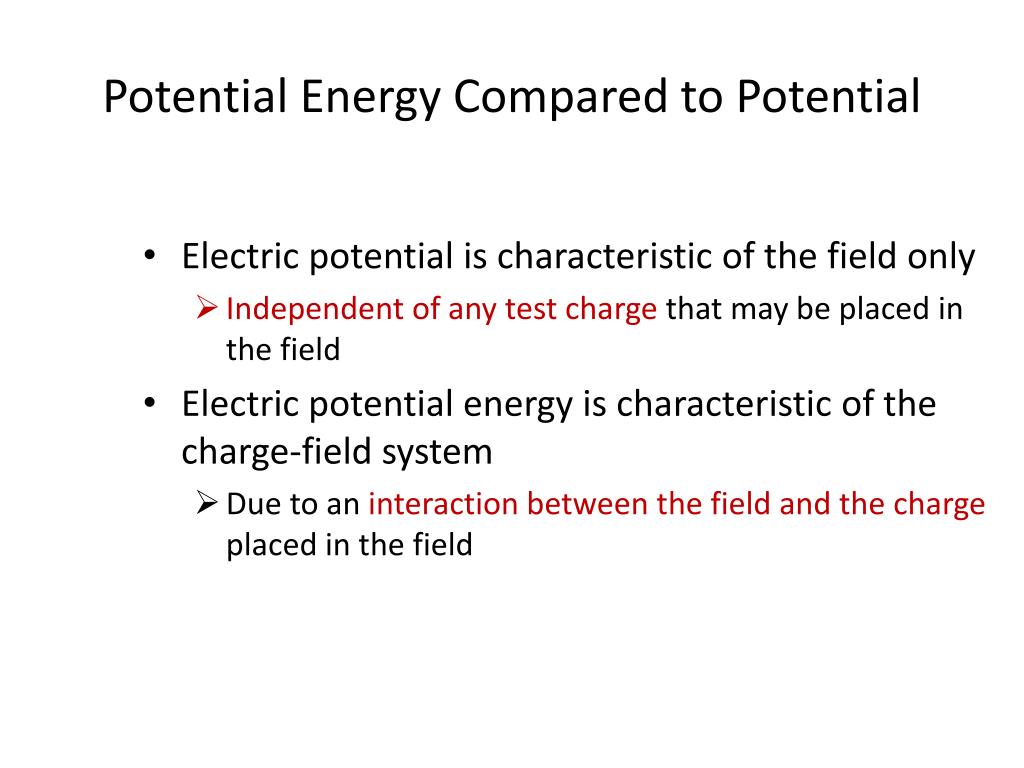 Potential Energy Compared to Potential

• Electric potential is characteristic of the field only
  ➢ Independent of any test charge that may be placed in the field
• Electric potential energy is characteristic of the charge-field system
  ➢ Due to an interaction between the field and the charge placed in the field